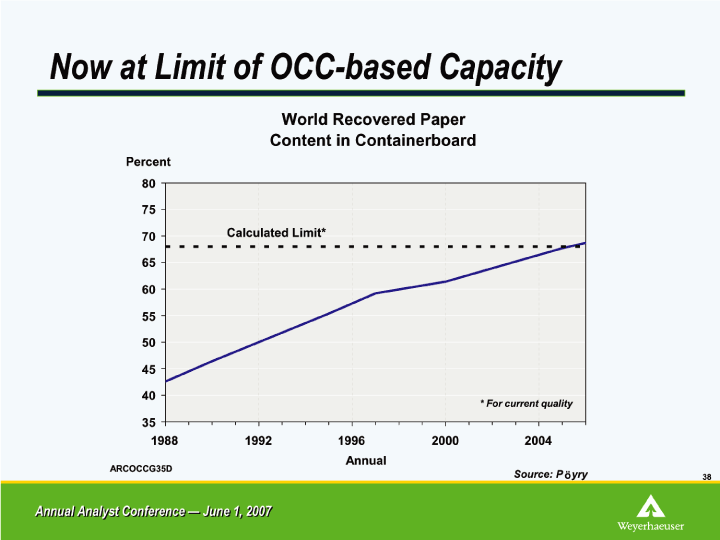 Now at Limit of OCC-based Capacity

World Recovered Paper
Content in Containerboard

Percent

80
75
70
65
60
55
50
45
40
35

Calculated Limit*

* For current quality

1988
1992
1996
2000
2004

Annual

ARCOCCG35D

Source: Pöyry

38

Annual Analyst Conference — June 1, 2007

Weyerhaeuser